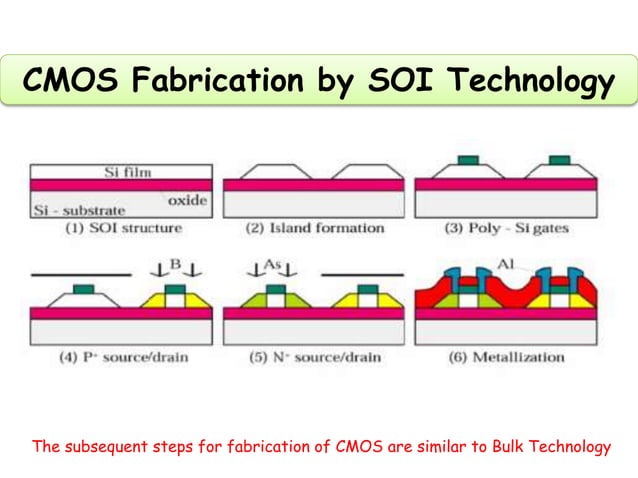 CMOS Fabrication by SOI Technology

Si film

oxide

Si - substrate

(1) SOI structure

(2) Island formation

(3) Poly - Si gates

B

(4) $P^+$ source/drain

As

(5) $N^+$ source/drain

Al

(6) Metallization

The subsequent steps for fabrication of CMOS are similar to Bulk Technology